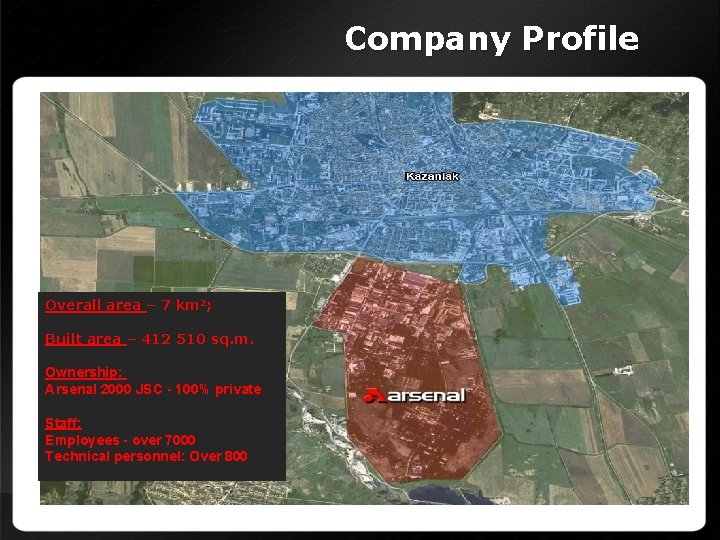 Company Profile

Kazanlak

Overall area – 7 km²;

Built area – 412 510 sq.m.

Ownership:
Arsenal 2000 JSC - 100% private

Staff:
Employees - over 7000
Technical personnel: Over 800

arsenal